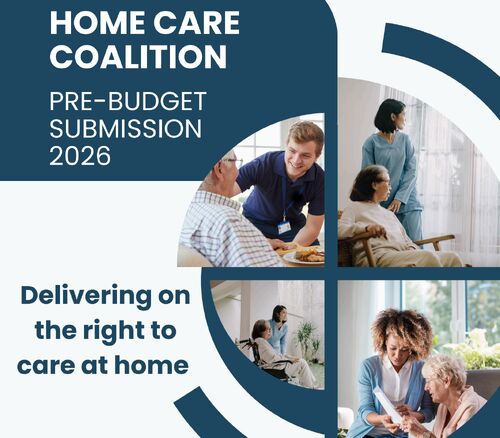 HOME CARE COALITION

PRE-BUDGET SUBMISSION 2026

Delivering on the right to care at home